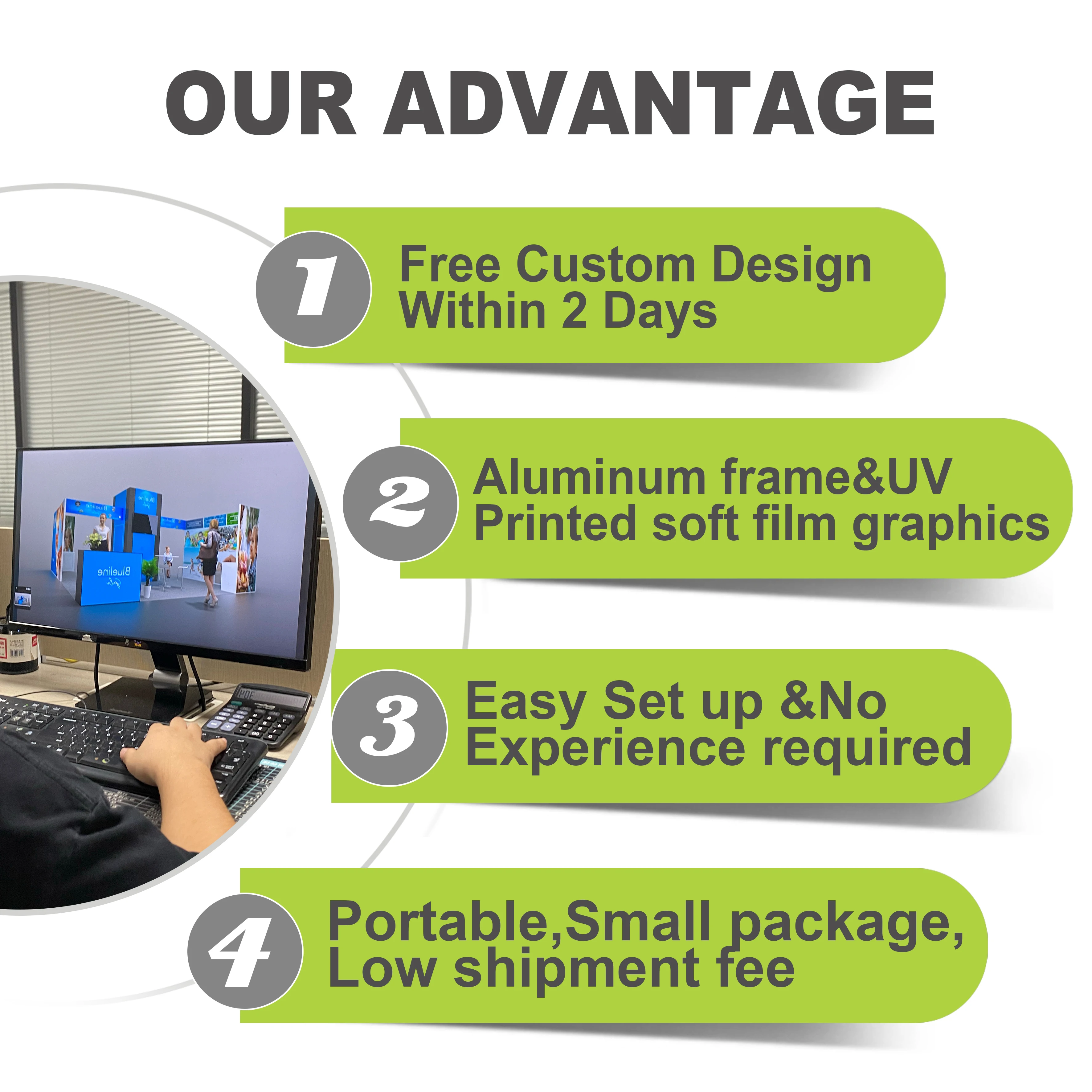 OUR ADVANTAGE

1
Free Custom Design
Within 2 Days

2
Aluminum frame&UV
Printed soft film graphics

3
Easy Set up &No
Experience required

4
Portable,Small package,
Low shipment fee

Blueline

Blueline